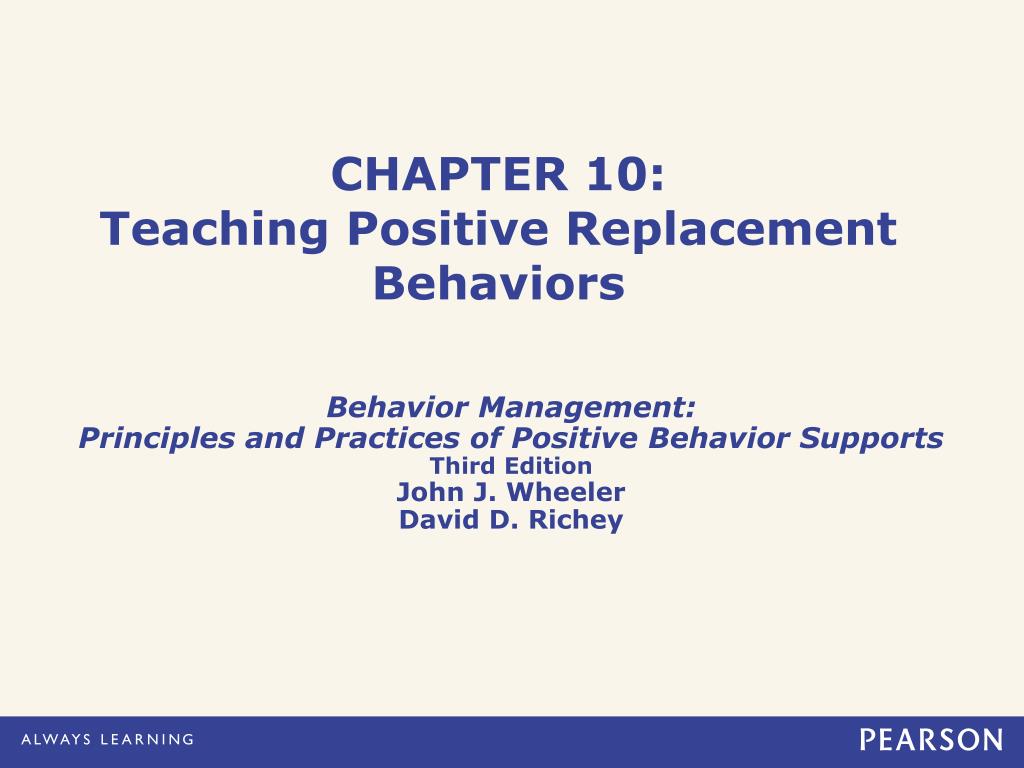 CHAPTER 10:
Teaching Positive Replacement Behaviors

Behavior Management:
Principles and Practices of Positive Behavior Supports
Third Edition
John J. Wheeler
David D. Richey

ALWAYS LEARNING

PEARSON